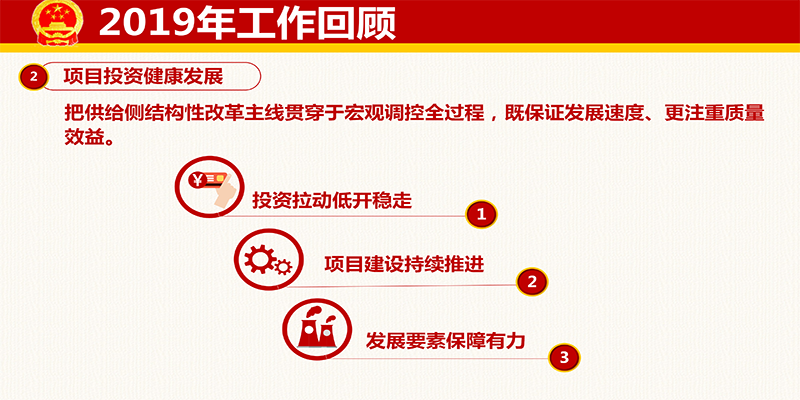 2019年工作回顾

2 项目投资健康发展

把供给侧结构性改革主线贯穿于宏观调控全过程，既保证发展速度、更注重质量效益。

¥

投资拉动低开稳走

1

项目建设持续推进

2

发展要素保障有力

3